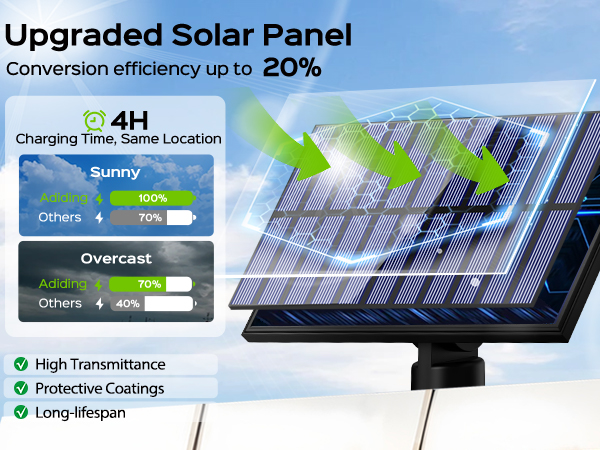 Upgraded Solar Panel
Conversion efficiency up to 20%

4H
Charging Time, Same Location

Sunny
Adiding 100%
Others 70%

Overcast
Adiding 70%
Others 40%

High Transmittance
Protective Coatings
Long-lifespan